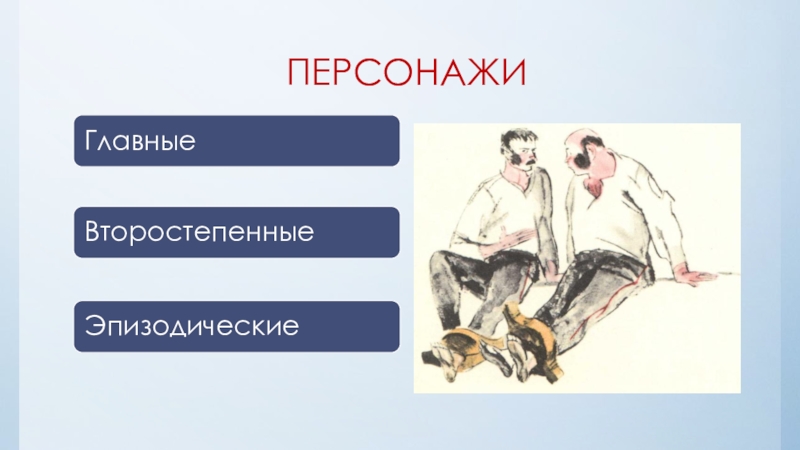 ПЕРСОНАЖИ

Главные

Второстепенные

Эпизодические